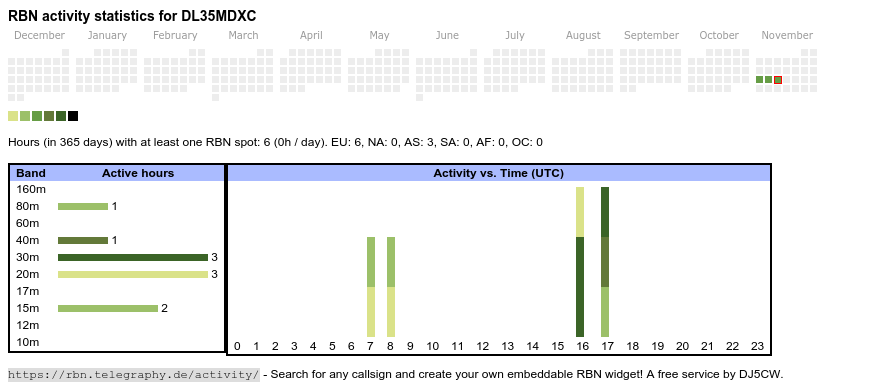 RBN activity statistics for DL35MDXC

December January February March April May June July August September October November

Hours (in 365 days) with at least one RBN spot: 6 (0h / day). EU: 6, NA: 0, AS: 3, SA: 0, AF: 0, OC: 0

| Band | Active hours |
|---|---|
| 160m | |
| 80m | 1 |
| 60m | |
| 40m | 1 |
| 30m | 3 |
| 20m | 3 |
| 17m | |
| 15m | 2 |
| 12m | |
| 10m | |

Activity vs. Time (UTC)

0 1 2 3 4 5 6 7 8 9 10 11 12 13 14 15 16 17 18 19 20 21 22 23

https://rbn.telegraphy.de/activity/ - Search for any callsign and create your own embeddable RBN widget! A free service by DJ5CW.